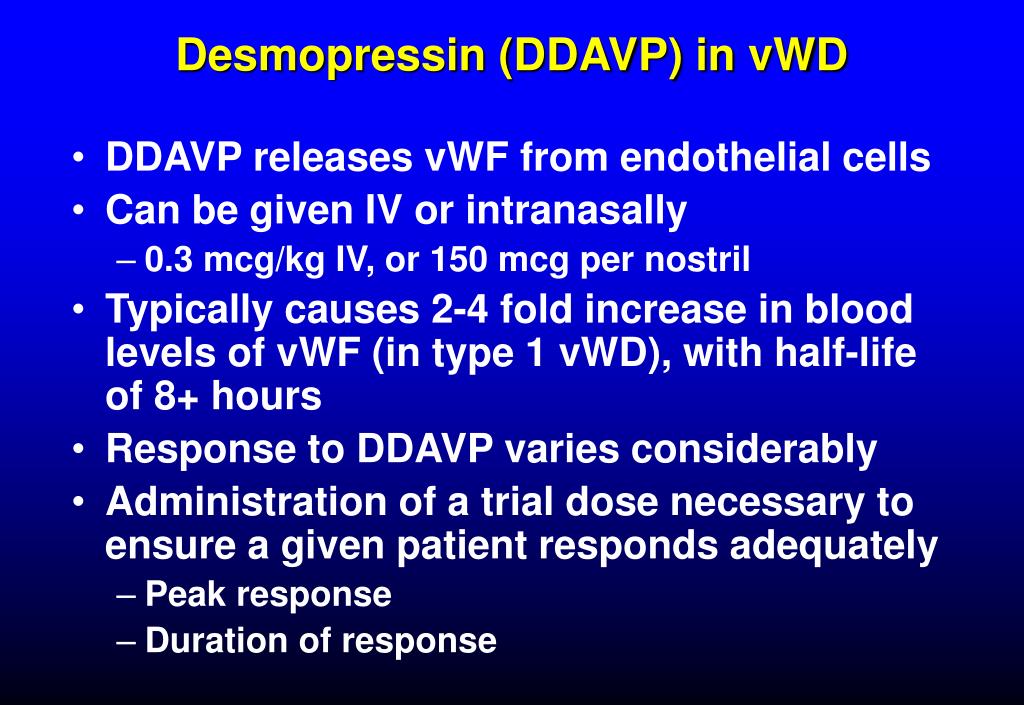 Desmopressin (DDAVP) in vWD

• DDAVP releases vWF from endothelial cells
• Can be given IV or intranasally
– 0.3 mcg/kg IV, or 150 mcg per nostril
• Typically causes 2-4 fold increase in blood levels of vWF (in type 1 vWD), with half-life of 8+ hours
• Response to DDAVP varies considerably
• Administration of a trial dose necessary to ensure a given patient responds adequately
– Peak response
– Duration of response